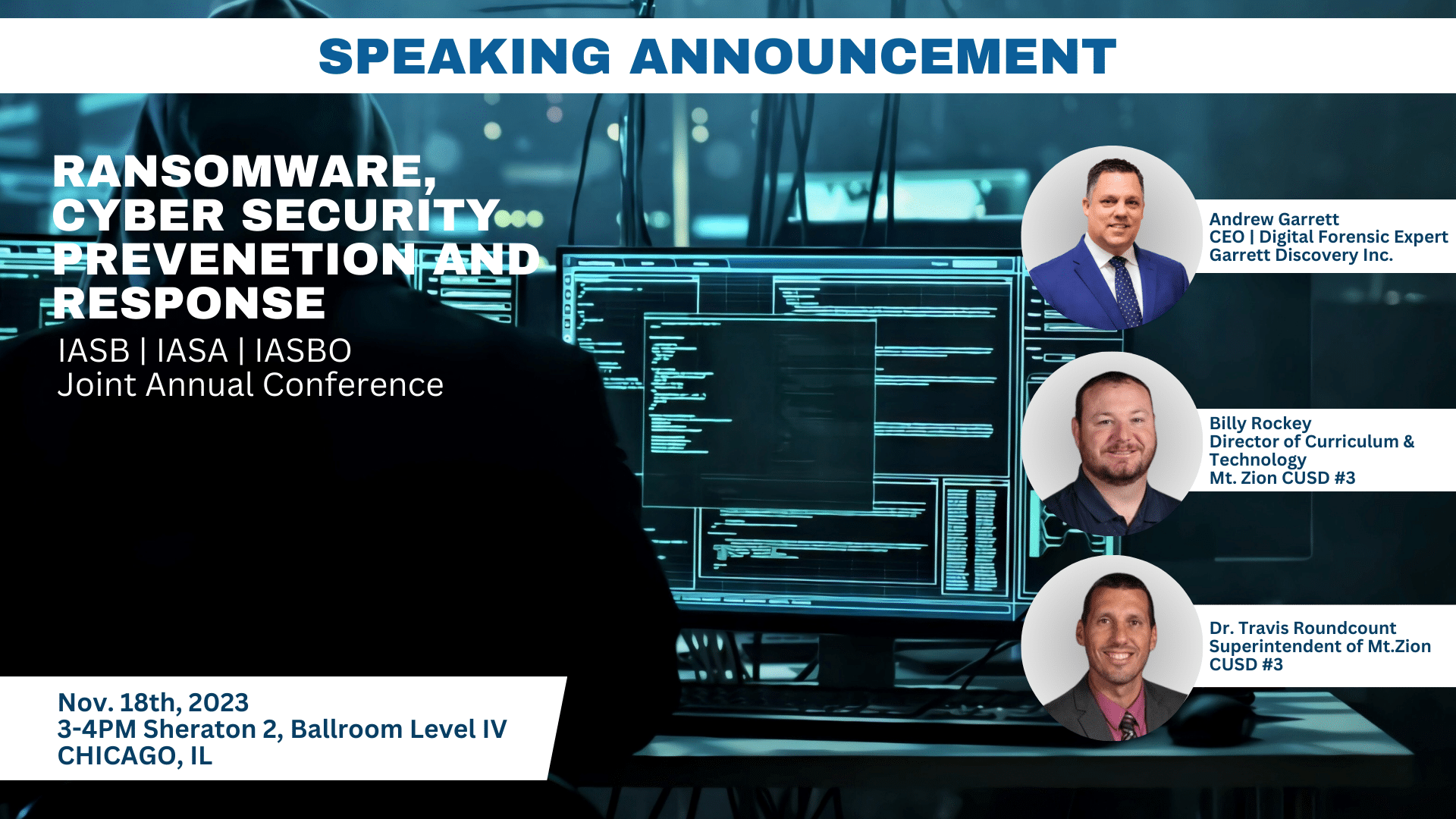 SPEAKING ANNOUNCEMENT

RANSOMWARE, CYBER SECURITY PREVENETION AND RESPONSE

IASB | IASA | IASBO
Joint Annual Conference

Andrew Garrett
CEO | Digital Forensic Expert
Garrett Discovery Inc.

Billy Rockey
Director of Curriculum & Technology
Mt. Zion CUSD #3

Dr. Travis Roundcount
Superintendent of Mt.Zion CUSD #3

Nov. 18th, 2023
3-4PM Sheraton 2, Ballroom Level IV
CHICAGO, IL